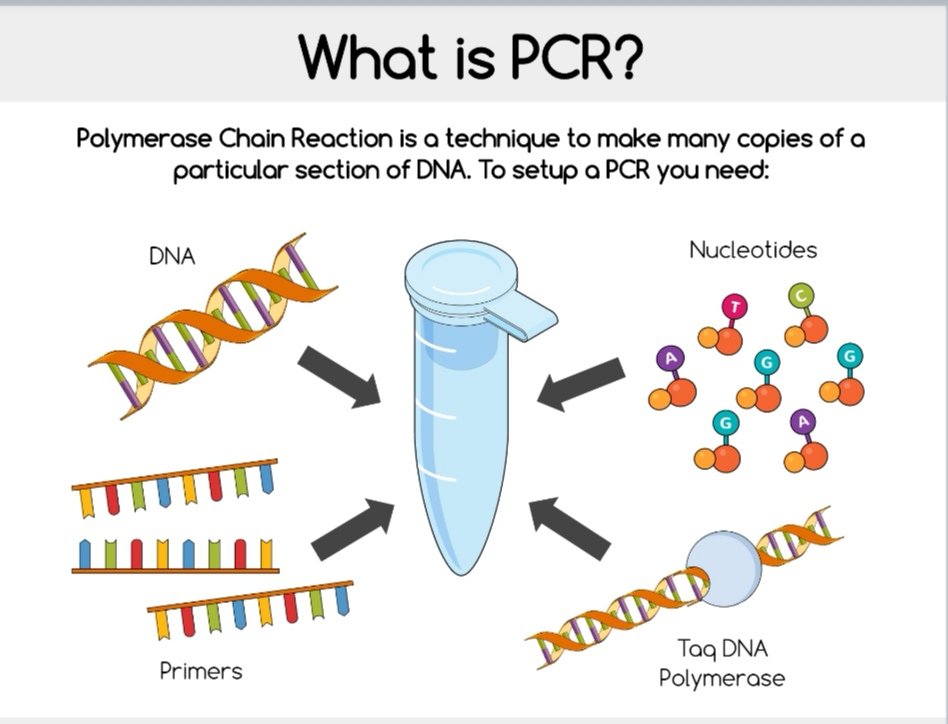 What is PCR?

Polymerase Chain Reaction is a technique to make many copies of a particular section of DNA. To setup a PCR you need:

DNA

Nucleotides

T
C
A
G
G
G
A

Primers

Taq DNA Polymerase